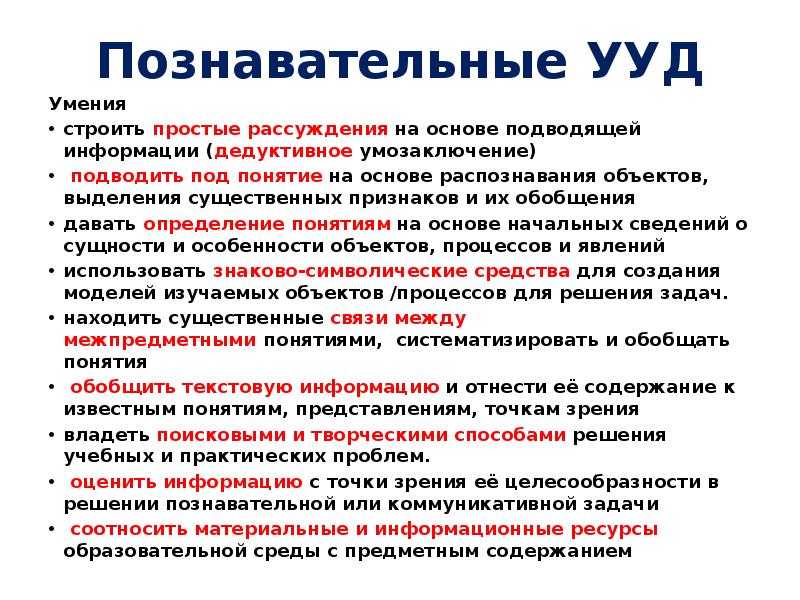 Познавательные УУД

Умения

• строить простые рассуждения на основе подводящей информации (дедуктивное умозаключение)
• подводить под понятие на основе распознавания объектов, выделения существенных признаков и их обобщения
• давать определение понятиям на основе начальных сведений о сущности и особенности объектов, процессов и явлений
• использовать знаково-символические средства для создания моделей изучаемых объектов /процессов для решения задач.
• находить существенные связи между межпредметными понятиями, систематизировать и обобщать понятия
• обобщить текстовую информацию и отнести её содержание к известным понятиям, представлениям, точкам зрения
• владеть поисковыми и творческими способами решения учебных и практических проблем.
• оценить информацию с точки зрения её целесообразности в решении познавательной или коммуникативной задачи
• соотносить материальные и информационные ресурсы образовательной среды с предметным содержанием